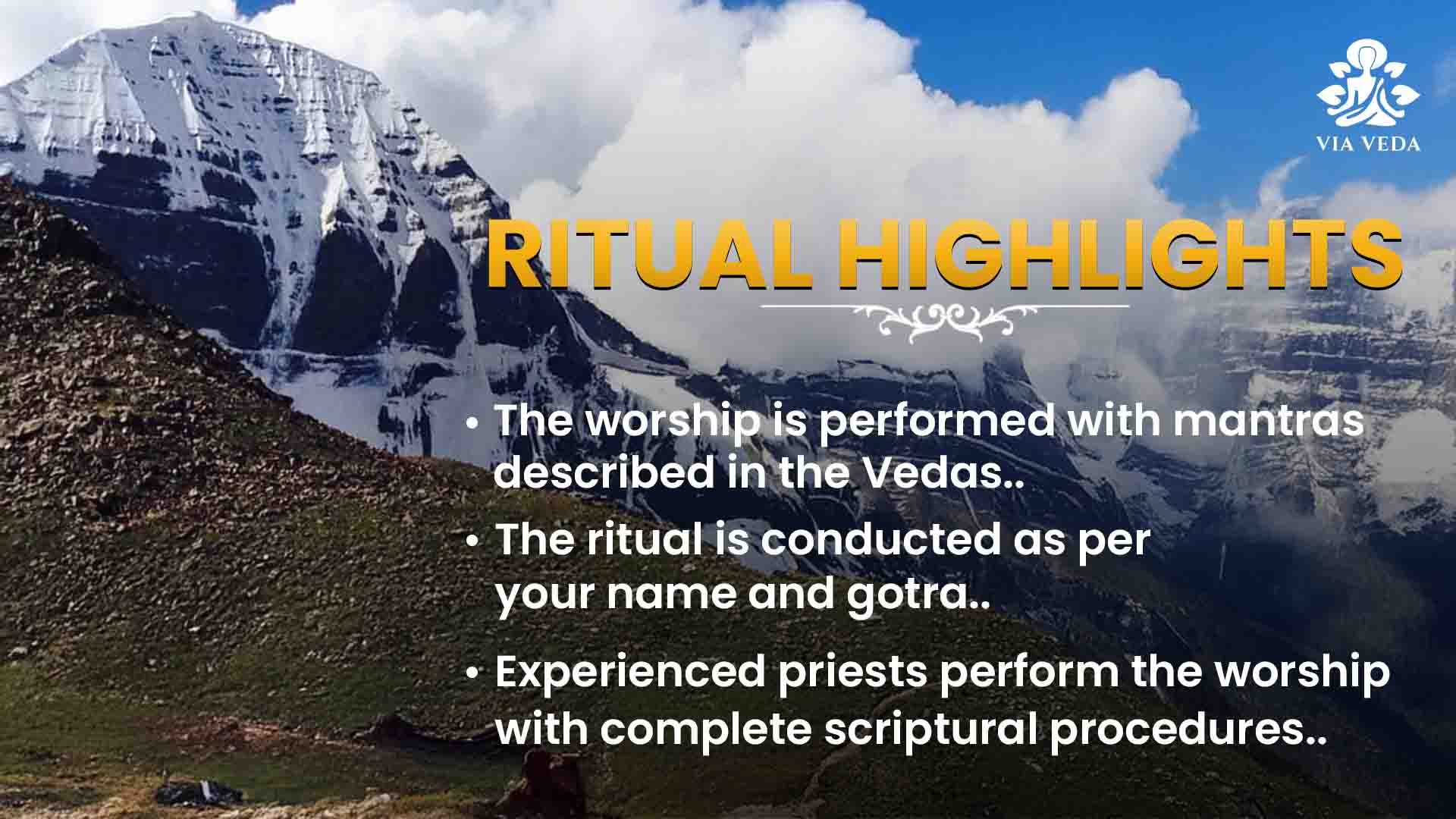 VIA VEDA

RITUAL HIGHLIGHTS

• The worship is performed with mantras described in the Vedas..

• The ritual is conducted as per your name and gotra..

• Experienced priests perform the worship with complete scriptural procedures..